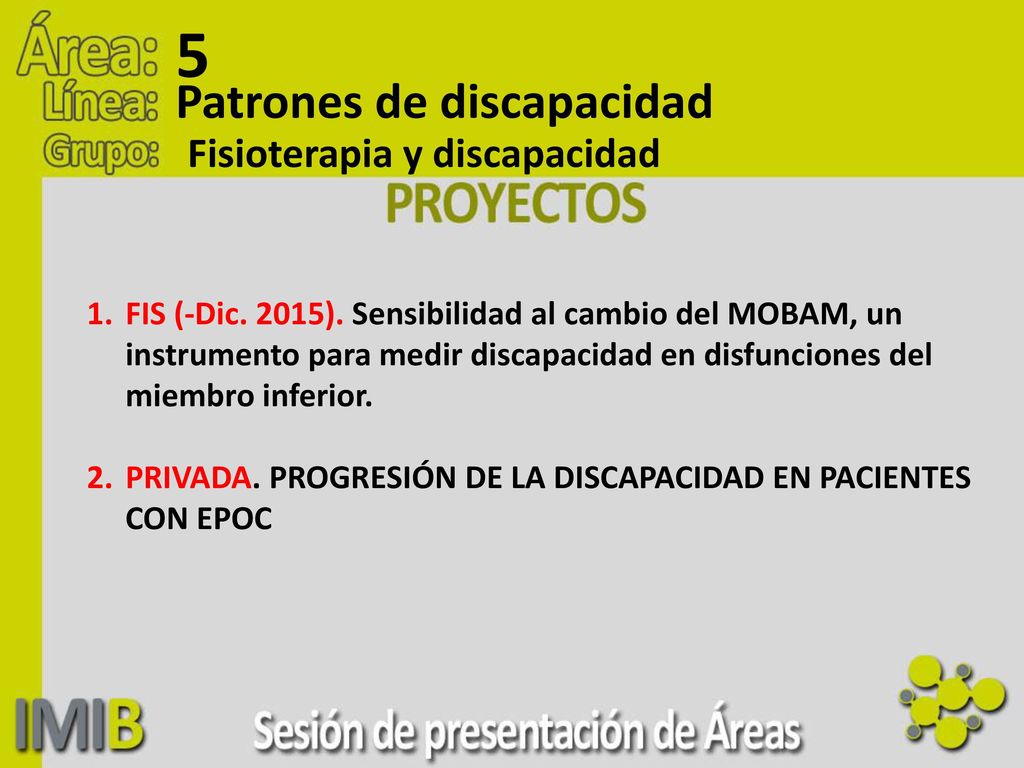 Área: 5
Línea: Patrones de discapacidad
Grupo: Fisioterapia y discapacidad

PROYECTOS

1. FIS (-Dic. 2015). Sensibilidad al cambio del MOBAM, un instrumento para medir discapacidad en disfunciones del miembro inferior.

2. PRIVADA. PROGRESIÓN DE LA DISCAPACIDAD EN PACIENTES CON EPOC

IMIB Sesión de presentación de Áreas